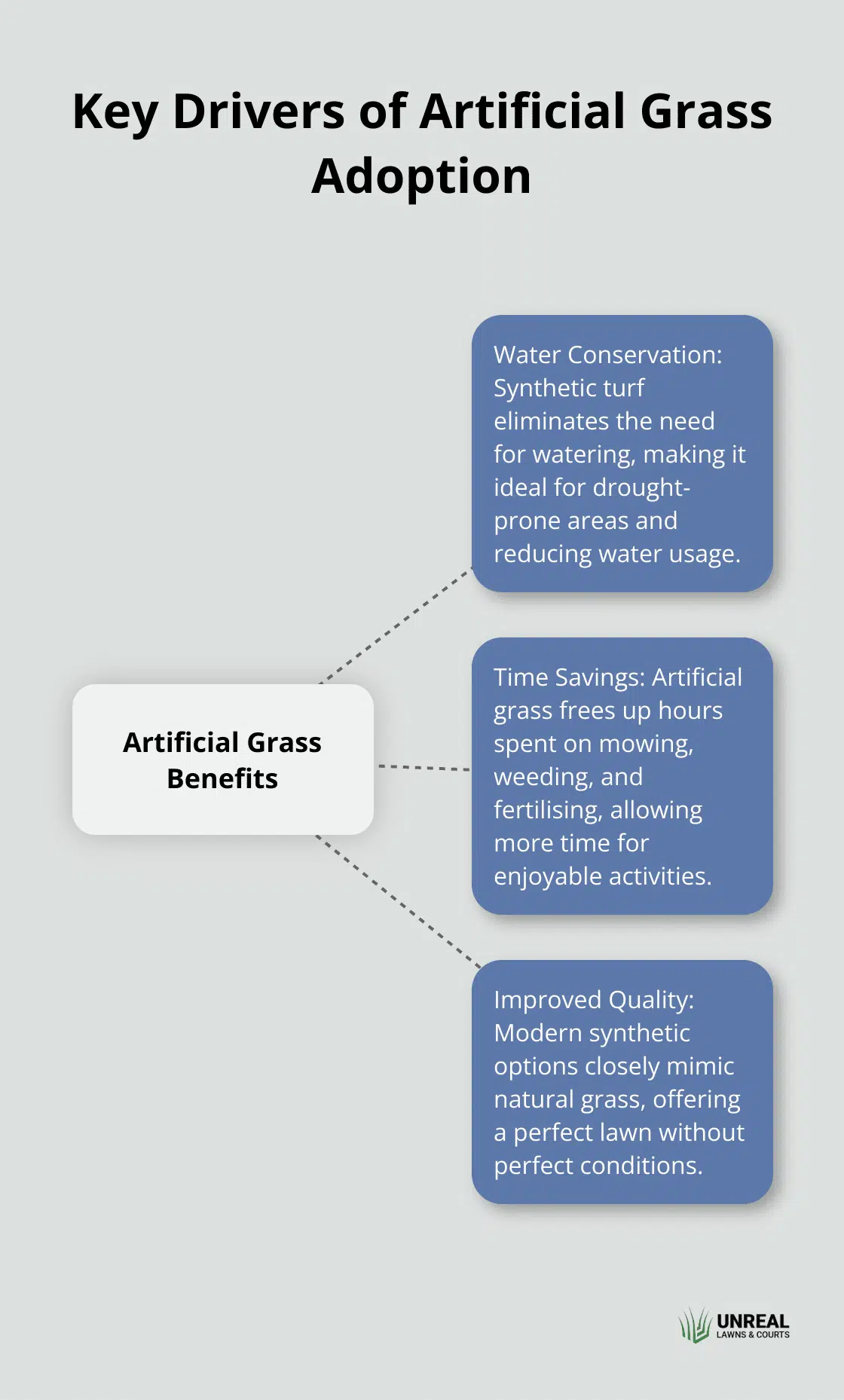 Key Drivers of Artificial Grass Adoption

Artificial Grass Benefits

Water Conservation: Synthetic turf eliminates the need for watering, making it ideal for drought-prone areas and reducing water usage.

Time Savings: Artificial grass frees up hours spent on mowing, weeding, and fertilising, allowing more time for enjoyable activities.

Improved Quality: Modern synthetic options closely mimic natural grass, offering a perfect lawn without perfect conditions.

UNREAL
LAWNS & COURTS